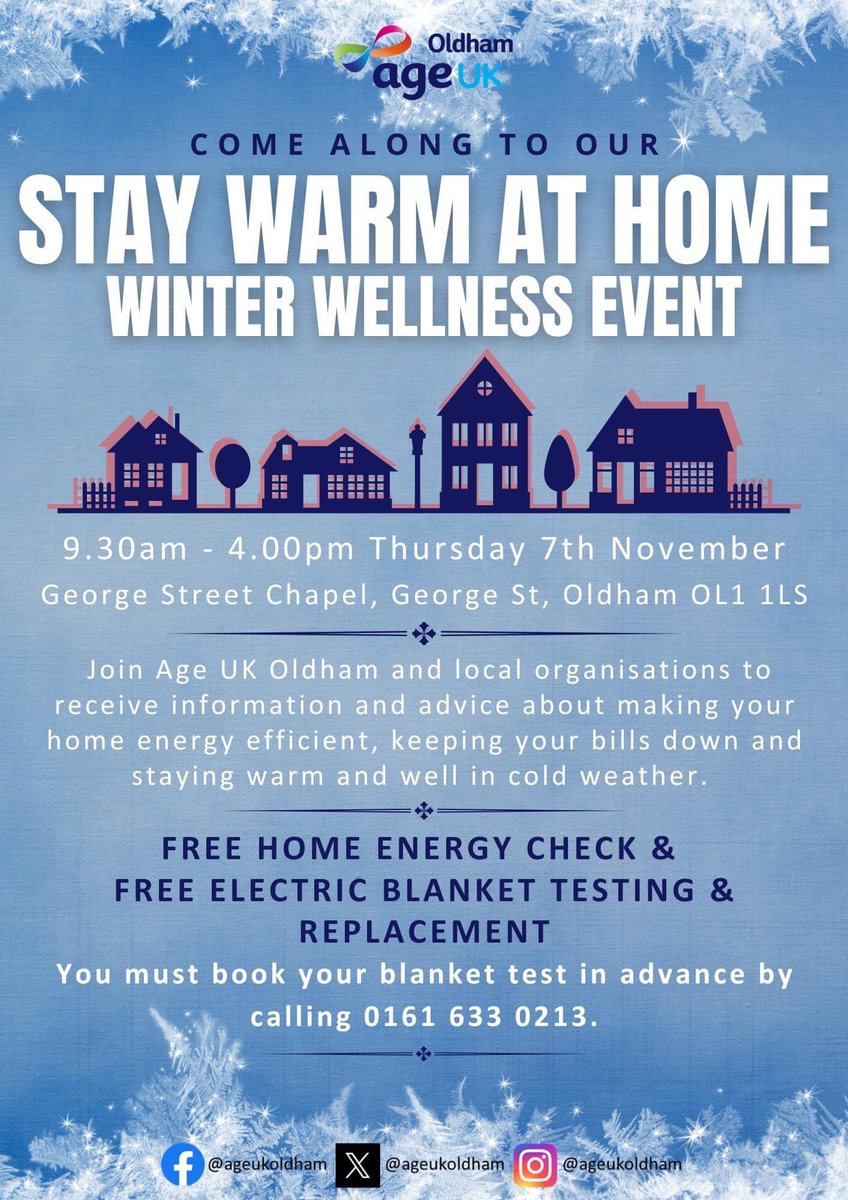 Oldham
age UK

COME ALONG TO OUR

STAY WARM AT HOME
WINTER WELLNESS EVENT

9.30am - 4.00pm Thursday 7th November
George Street Chapel, George St, Oldham OL1 1LS

Join Age UK Oldham and local organisations to receive information and advice about making your home energy efficient, keeping your bills down and staying warm and well in cold weather.

FREE HOME ENERGY CHECK &
FREE ELECTRIC BLANKET TESTING & REPLACEMENT
You must book your blanket test in advance by calling 0161 633 0213.

@ageukoldham @ageukoldham @ageukoldham